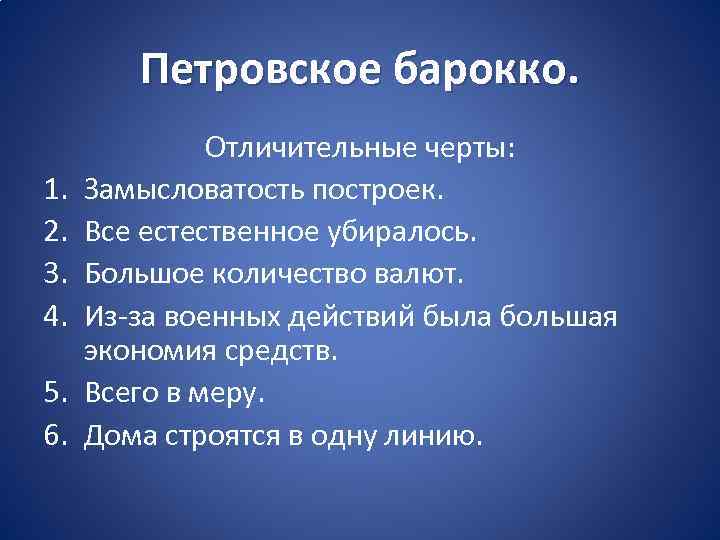 Петровское барокко.

Отличительные черты:

1. Замысловатость построек.
2. Все естественное убиралось.
3. Большое количество валют.
4. Из-за военных действий была большая экономия средств.
5. Всего в меру.
6. Дома строятся в одну линию.